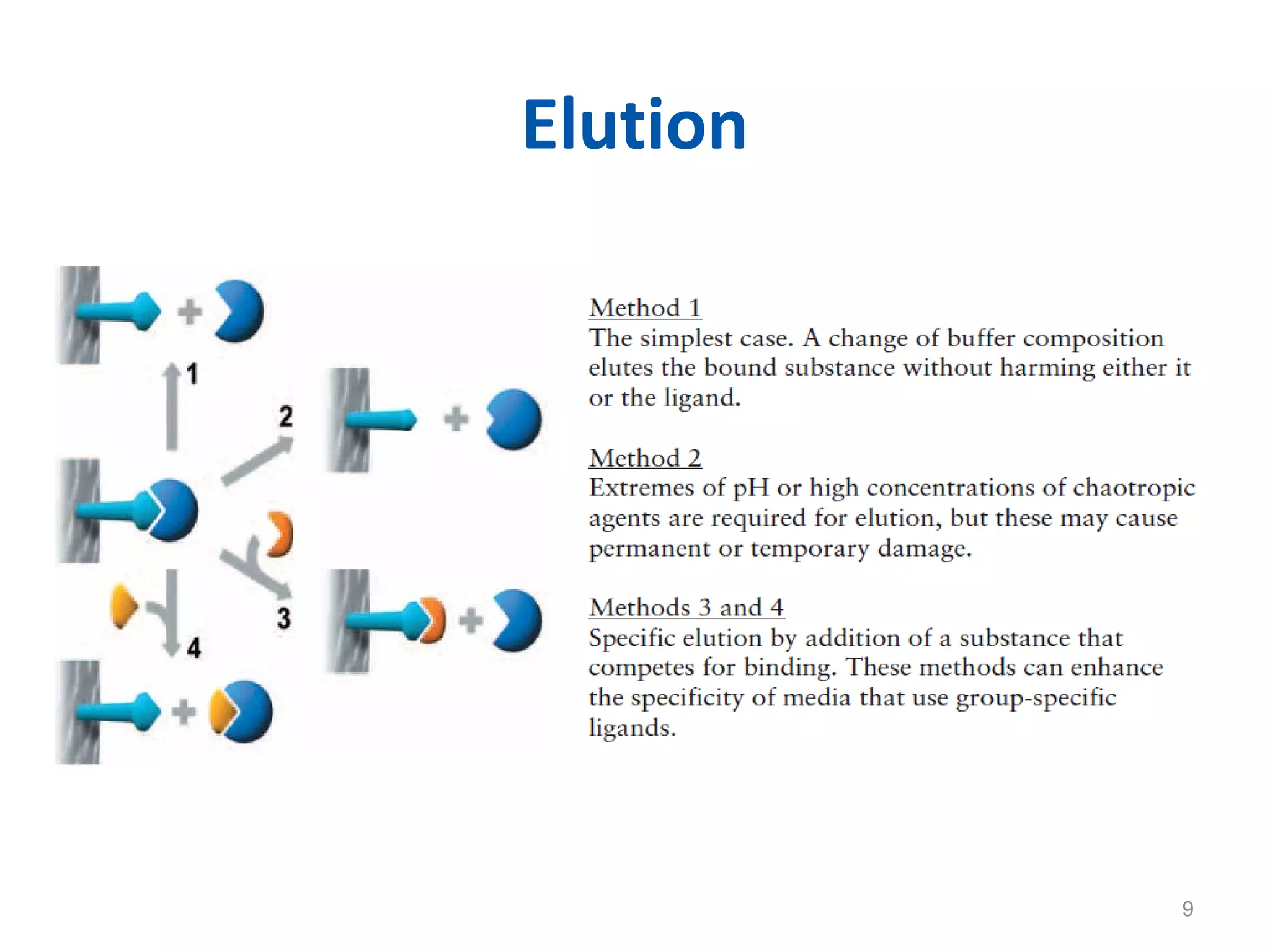 Elution

1

2

3

4

Method 1
The simplest case. A change of buffer composition elutes the bound substance without harming either it or the ligand.

Method 2
Extremes of pH or high concentrations of chaotropic agents are required for elution, but these may cause permanent or temporary damage.

Methods 3 and 4
Specific elution by addition of a substance that competes for binding. These methods can enhance the specificity of media that use group-specific ligands.

9